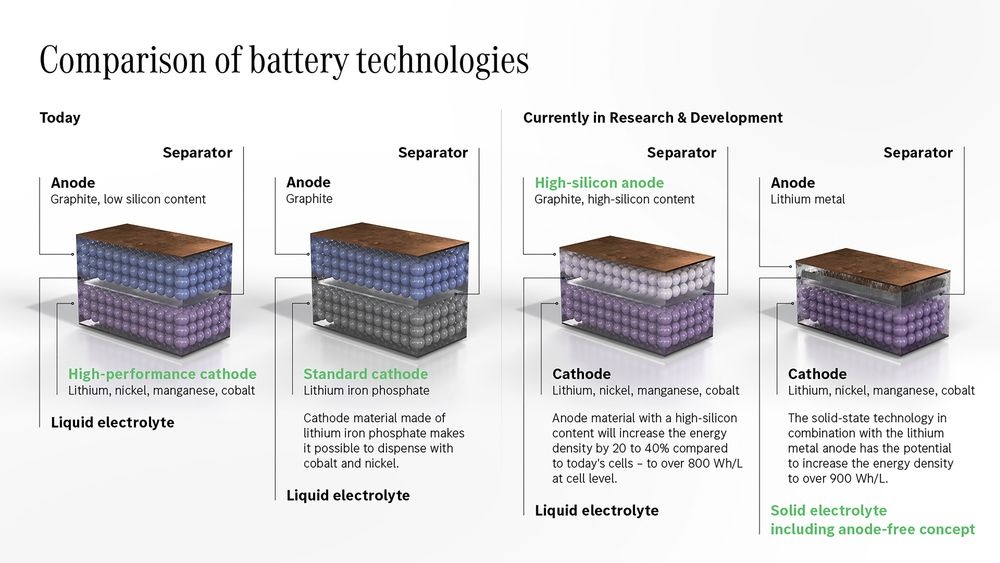 Comparison of battery technologies

Today

Separator

Anode
Graphite, low silicon content

High-performance cathode
Lithium, nickel, manganese, cobalt

Liquid electrolyte

Separator

Anode
Graphite

Standard cathode
Lithium iron phosphate

Cathode material made of lithium iron phosphate makes it possible to dispense with cobalt and nickel.

Liquid electrolyte

Currently in Research & Development

Separator

High-silicon anode
Graphite, high-silicon content

Cathode
Lithium, nickel, manganese, cobalt

Anode material with a high-silicon content will increase the energy density by 20 to 40% compared to today's cells – to over 800 Wh/L at cell level.

Liquid electrolyte

Separator

Anode
Lithium metal

Cathode
Lithium, nickel, manganese, cobalt

The solid-state technology in combination with the lithium metal anode has the potential to increase the energy density to over 900 Wh/L.

Solid electrolyte including anode-free concept